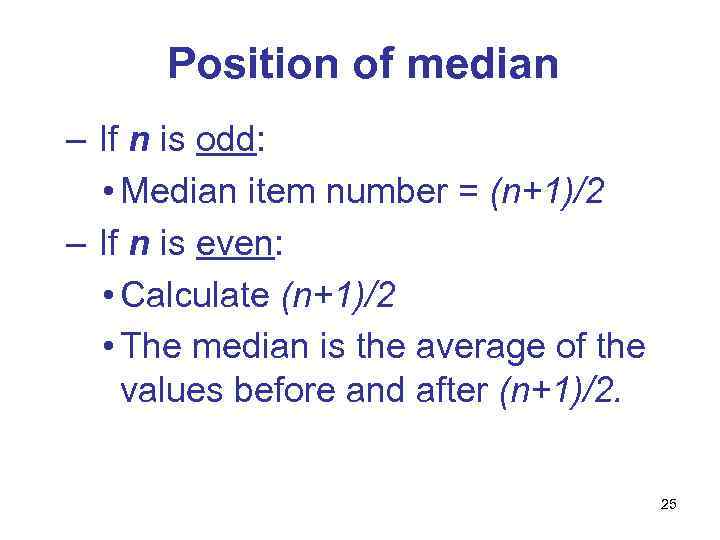 Position of median

– If $n$ is odd:

• Median item number = $(n+1)/2$

– If $n$ is even:

• Calculate $(n+1)/2$

• The median is the average of the values before and after $(n+1)/2$.

25